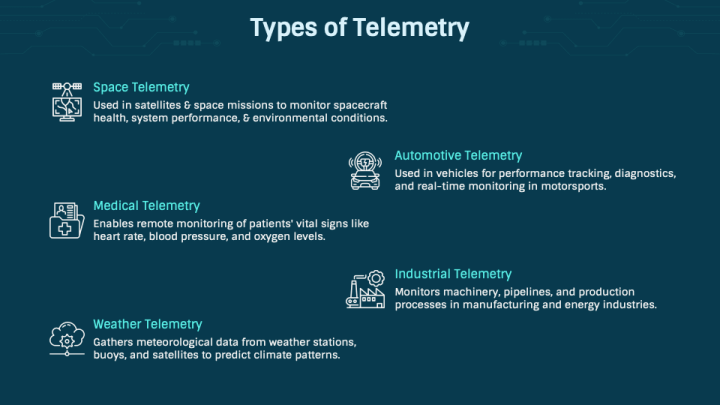 Types of Telemetry

Space Telemetry
Used in satellites & space missions to monitor spacecraft health, system performance, & environmental conditions.

Automotive Telemetry
Used in vehicles for performance tracking, diagnostics, and real-time monitoring in motorsports.

Medical Telemetry
Enables remote monitoring of patients' vital signs like heart rate, blood pressure, and oxygen levels.

Industrial Telemetry
Monitors machinery, pipelines, and production processes in manufacturing and energy industries.

Weather Telemetry
Gathers meteorological data from weather stations, buoys, and satellites to predict climate patterns.